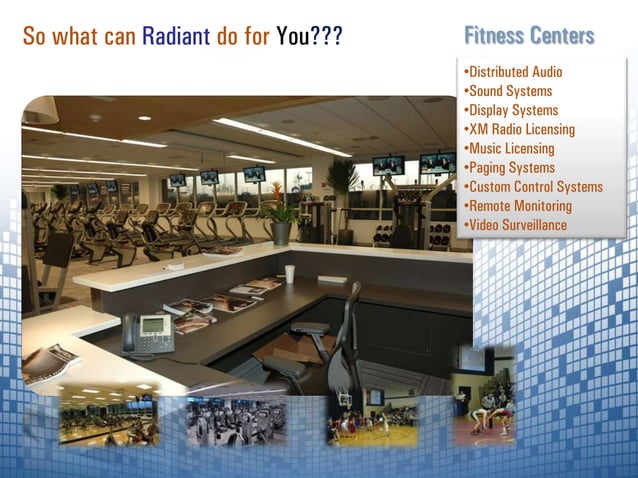 So what can Radiant do for You???

Fitness Centers

•Distributed Audio
•Sound Systems
•Display Systems
•XM Radio Licensing
•Music Licensing
•Paging Systems
•Custom Control Systems
•Remote Monitoring
•Video Surveillance